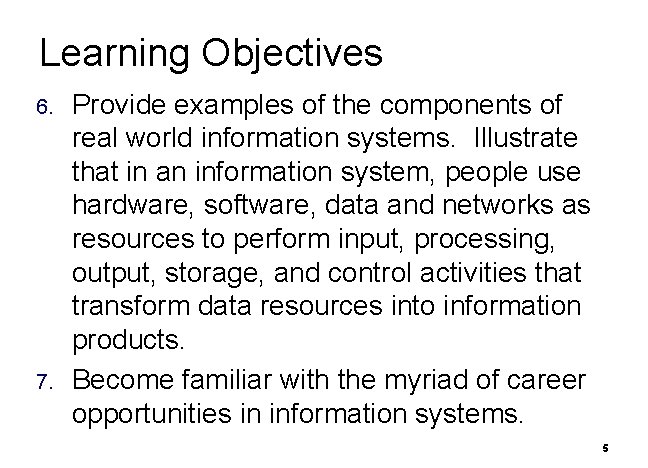 Learning Objectives

6. Provide examples of the components of real world information systems. Illustrate that in an information system, people use hardware, software, data and networks as resources to perform input, processing, output, storage, and control activities that transform data resources into information products.

7. Become familiar with the myriad of career opportunities in information systems.

5